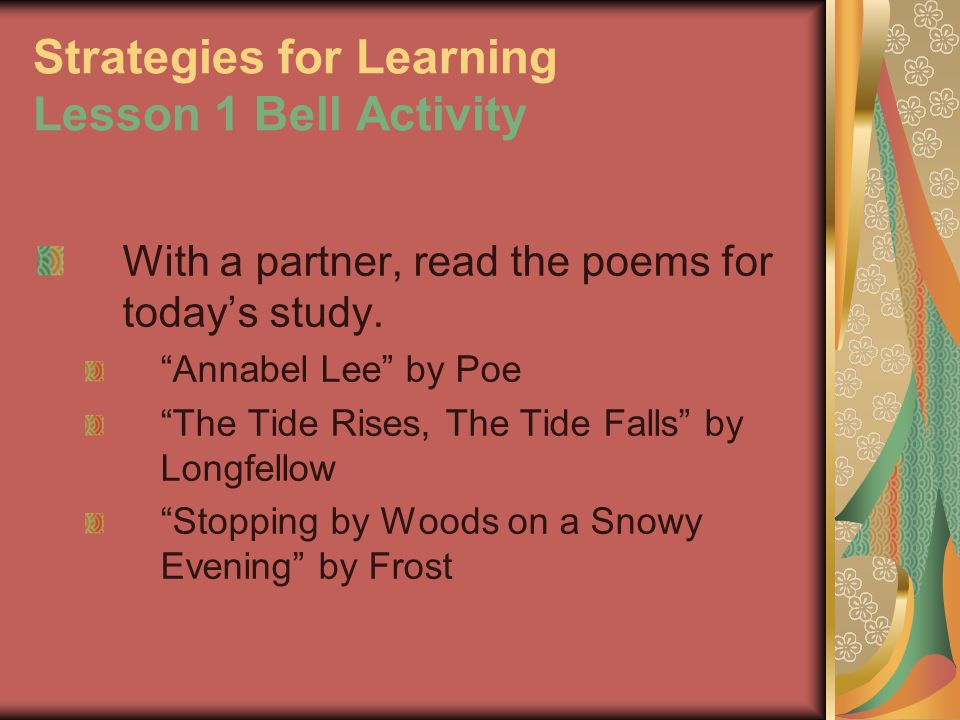 Strategies for Learning
Lesson 1 Bell Activity

With a partner, read the poems for today’s study.

“Annabel Lee” by Poe

“The Tide Rises, The Tide Falls” by Longfellow

“Stopping by Woods on a Snowy Evening” by Frost